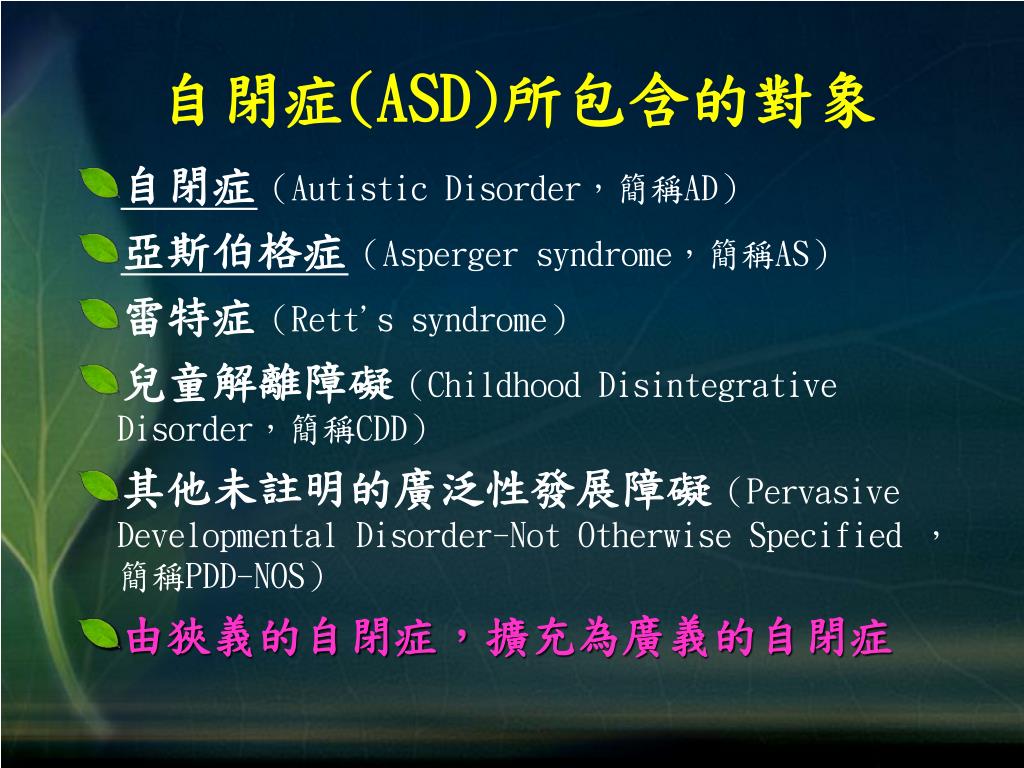 自閉症(ASD)所包含的對象

自閉症（Autistic Disorder，簡稱AD）

亞斯伯格症（Asperger syndrome，簡稱AS）

雷特症（Rett's syndrome）

兒童解離障礙（Childhood Disintegrative Disorder，簡稱CDD）

其他未註明的廣泛性發展障礙（Pervasive Developmental Disorder-Not Otherwise Specified ，簡稱PDD-NOS）

由狹義的自閉症，擴充為廣義的自閉症